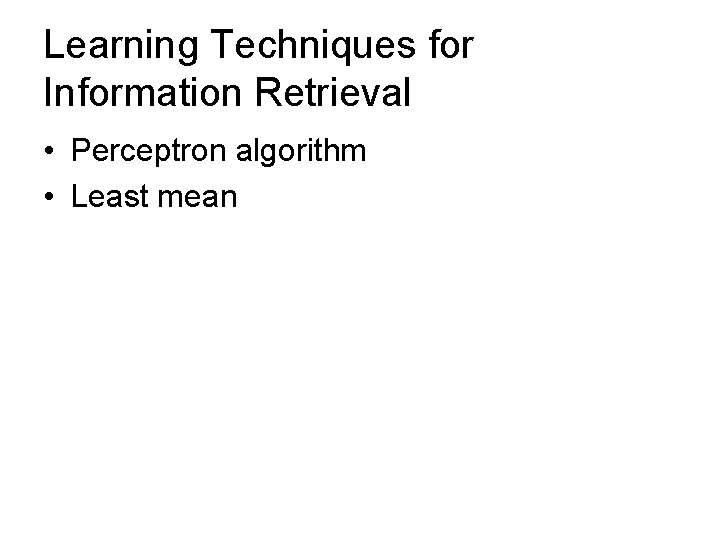 Learning Techniques for Information Retrieval

• Perceptron algorithm
• Least mean